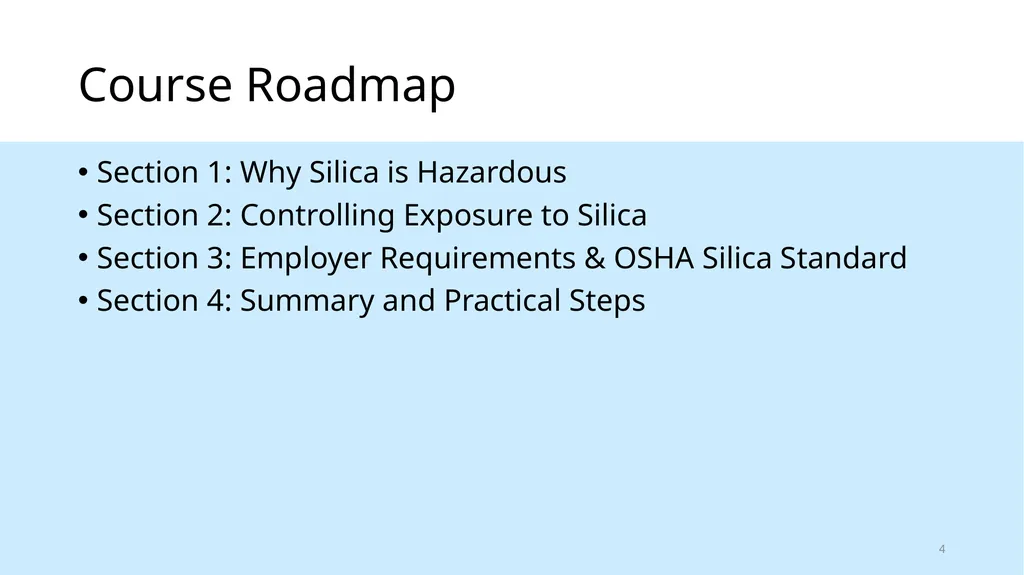 Course Roadmap

• Section 1: Why Silica is Hazardous
• Section 2: Controlling Exposure to Silica
• Section 3: Employer Requirements & OSHA Silica Standard
• Section 4: Summary and Practical Steps

4